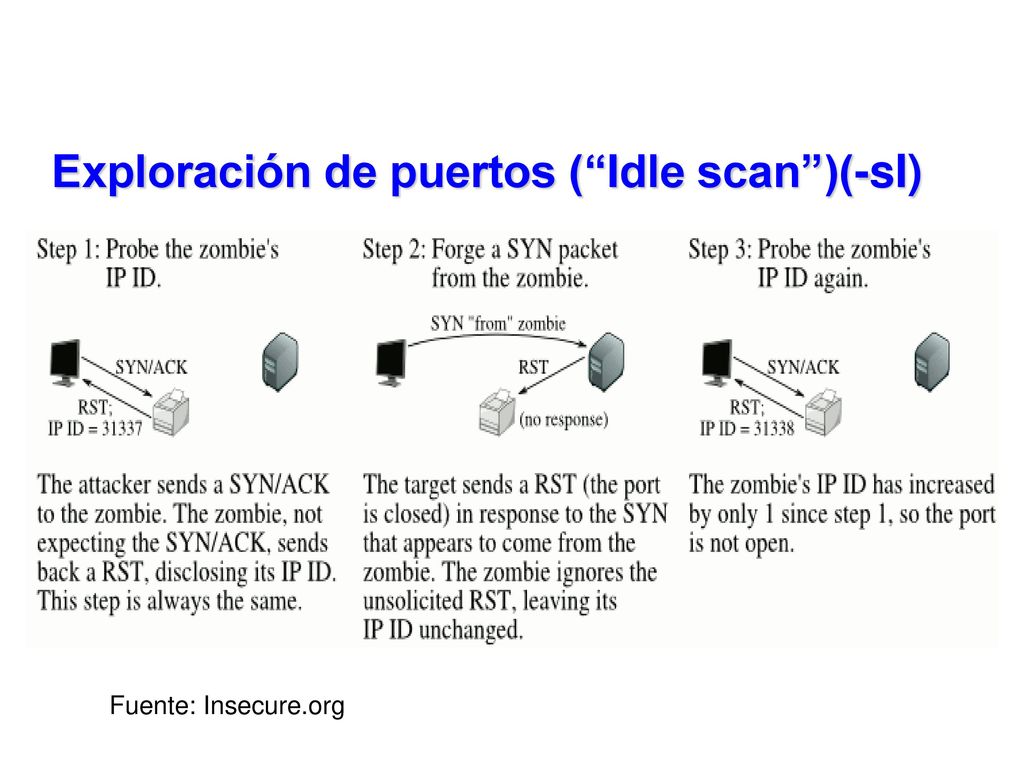 Exploración de puertos (“Idle scan”)(-sI)

Step 1: Probe the zombie's IP ID.

SYN/ACK

RST; IP ID = 31337

The attacker sends a SYN/ACK to the zombie. The zombie, not expecting the SYN/ACK, sends back a RST, disclosing its IP ID. This step is always the same.

Step 2: Forge a SYN packet from the zombie.

SYN "from" zombie

RST

(no response)

The target sends a RST (the port is closed) in response to the SYN that appears to come from the zombie. The zombie ignores the unsolicited RST, leaving its IP ID unchanged.

Step 3: Probe the zombie's IP ID again.

SYN/ACK

RST; IP ID = 31338

The zombie's IP ID has increased by only 1 since step 1, so the port is not open.

Fuente: Insecure.org